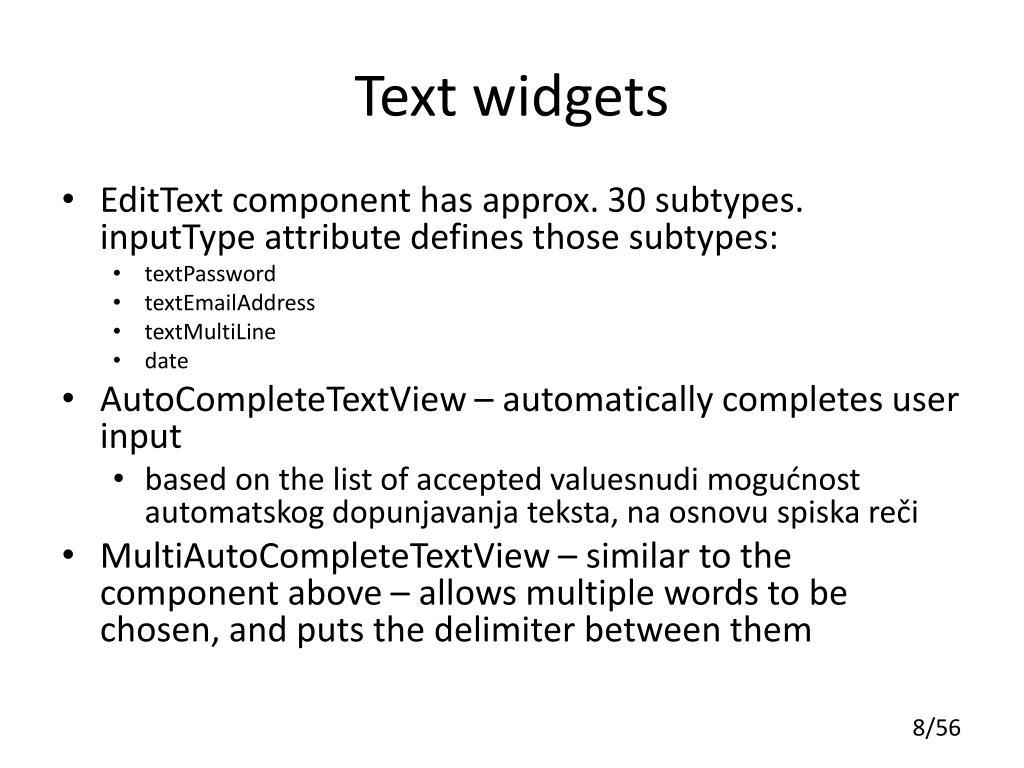 Text widgets

• EditText component has approx. 30 subtypes. inputType attribute defines those subtypes:
  • textPassword
  • textEmailAddress
  • textMultiLine
  • date
• AutoCompleteTextView – automatically completes user input
  • based on the list of accepted valuesnudi mogućnost automatskog dopunjavanja teksta, na osnovu spiska reči
• MultiAutoCompleteTextView – similar to the component above – allows multiple words to be chosen, and puts the delimiter between them

8/56